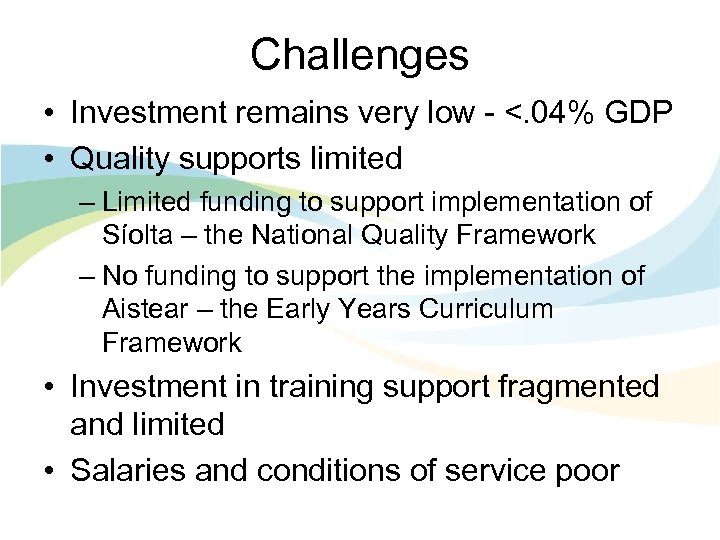 Challenges

• Investment remains very low - <.04% GDP
• Quality supports limited
  – Limited funding to support implementation of Síolta – the National Quality Framework
  – No funding to support the implementation of Aistear – the Early Years Curriculum Framework
• Investment in training support fragmented and limited
• Salaries and conditions of service poor